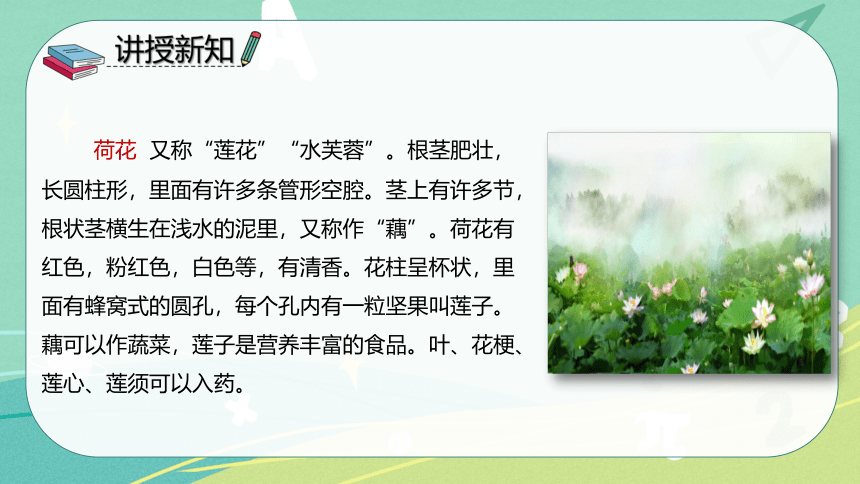 讲授新知

荷花 又称“莲花”“水芙蓉”。根茎肥壮，长圆柱形，里面有许多条管形空腔。茎上有许多节，根状茎横生在浅水的泥里，又称作“藕”。荷花有红色，粉红色，白色等，有清香。花柱呈杯状，里面有蜂窝式的圆孔，每个孔内有一粒坚果叫莲子。藕可以作蔬菜，莲子是营养丰富的食品。叶、花梗、莲心、莲须可以入药。